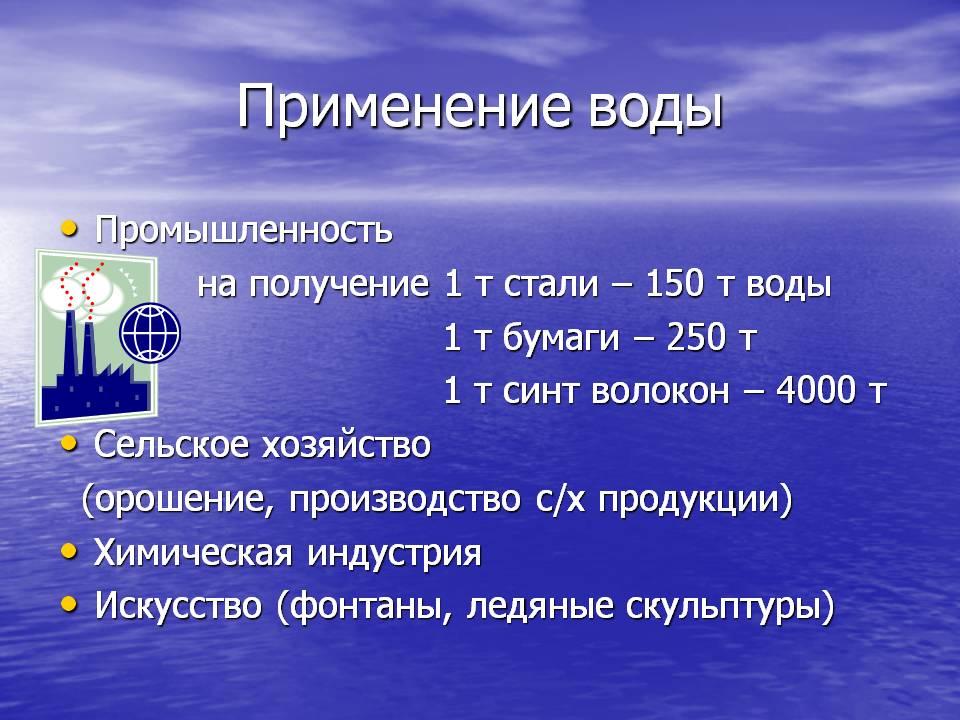 Применение воды

• Промышленность
на получение 1 т стали – 150 т воды
1 т бумаги – 250 т
1 т синт волокон – 4000 т
• Сельское хозяйство
(орошение, производство с/х продукции)
• Химическая индустрия
• Искусство (фонтаны, ледяные скульптуры)